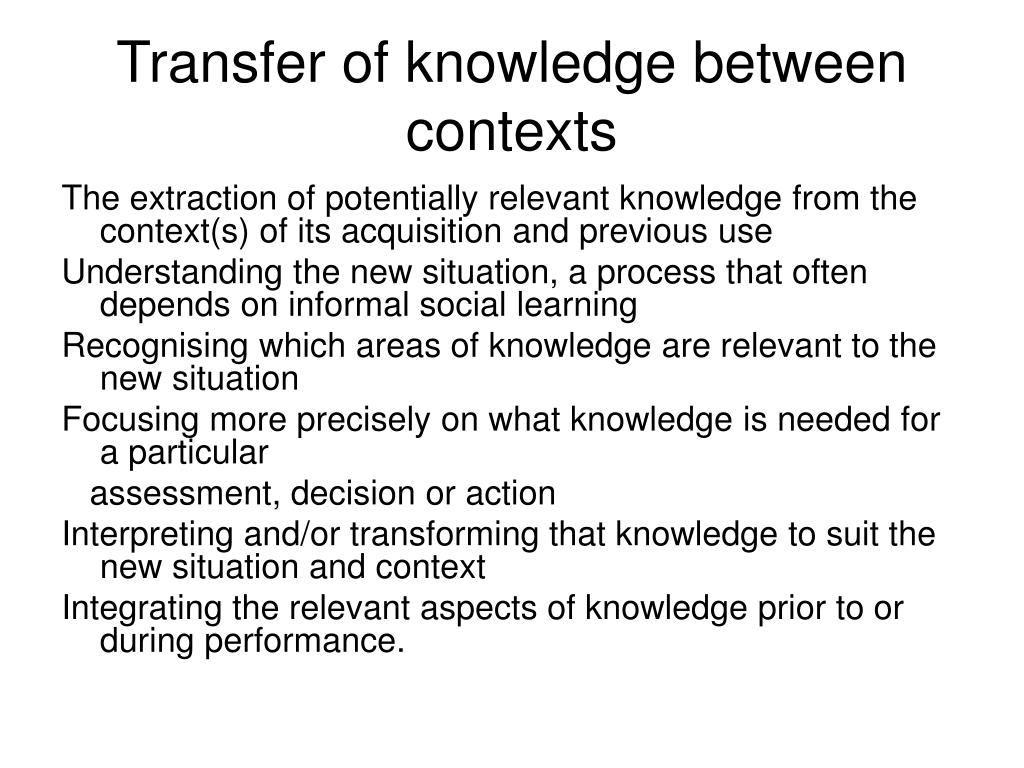 Transfer of knowledge between contexts

The extraction of potentially relevant knowledge from the context(s) of its acquisition and previous use

Understanding the new situation, a process that often depends on informal social learning

Recognising which areas of knowledge are relevant to the new situation

Focusing more precisely on what knowledge is needed for a particular

assessment, decision or action

Interpreting and/or transforming that knowledge to suit the new situation and context

Integrating the relevant aspects of knowledge prior to or during performance.